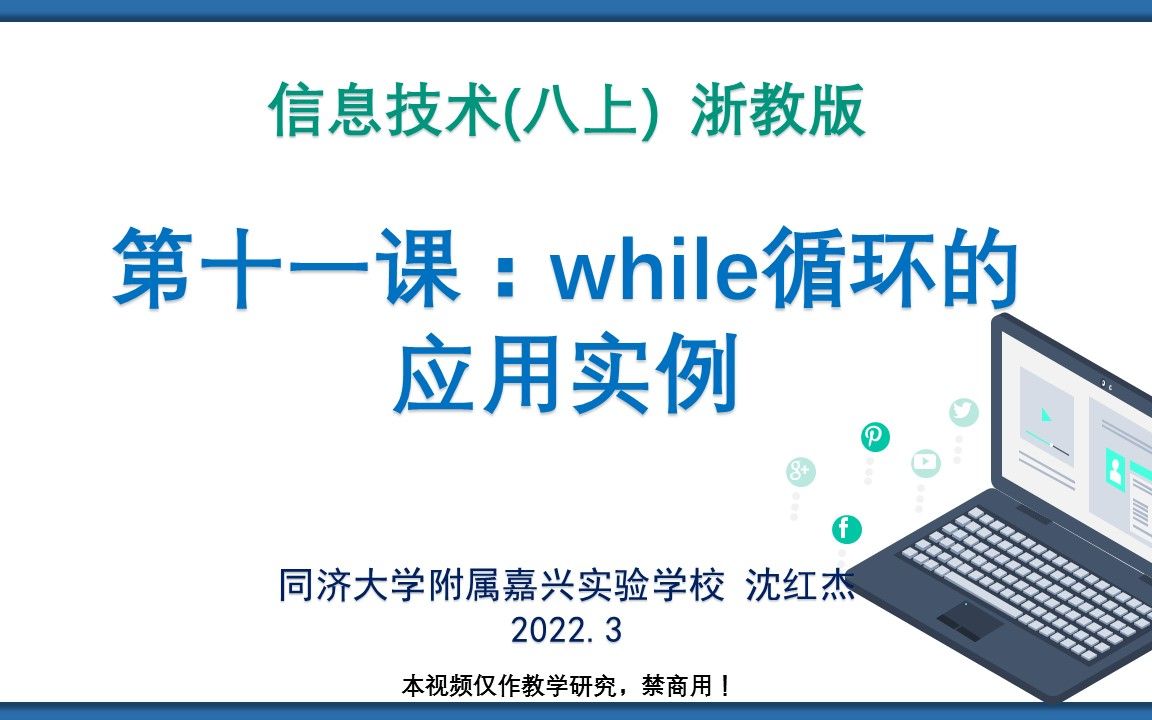 信息技术(八上) 浙教版

第十一课：while循环的应用实例

同济大学附属嘉兴实验学校 沈红杰
2022.3

本视频仅作教学研究，禁商用！